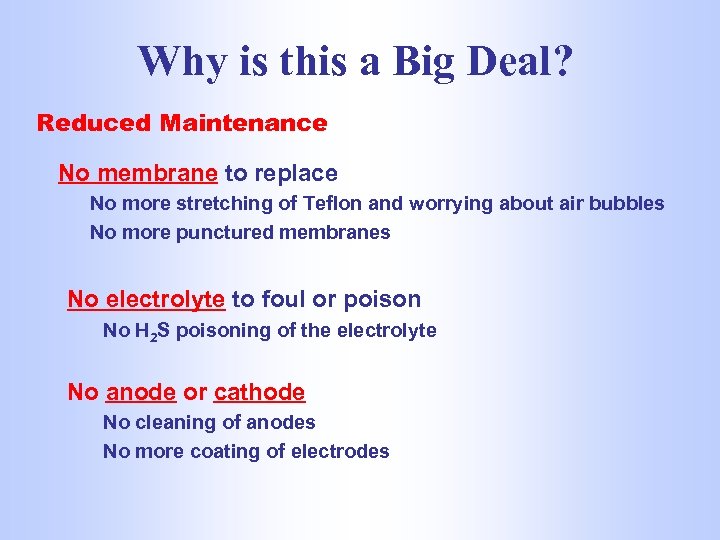 Why is this a Big Deal?

Reduced Maintenance

No membrane to replace

No more stretching of Teflon and worrying about air bubbles

No more punctured membranes

No electrolyte to foul or poison

No $H_2S$ poisoning of the electrolyte

No anode or cathode

No cleaning of anodes

No more coating of electrodes